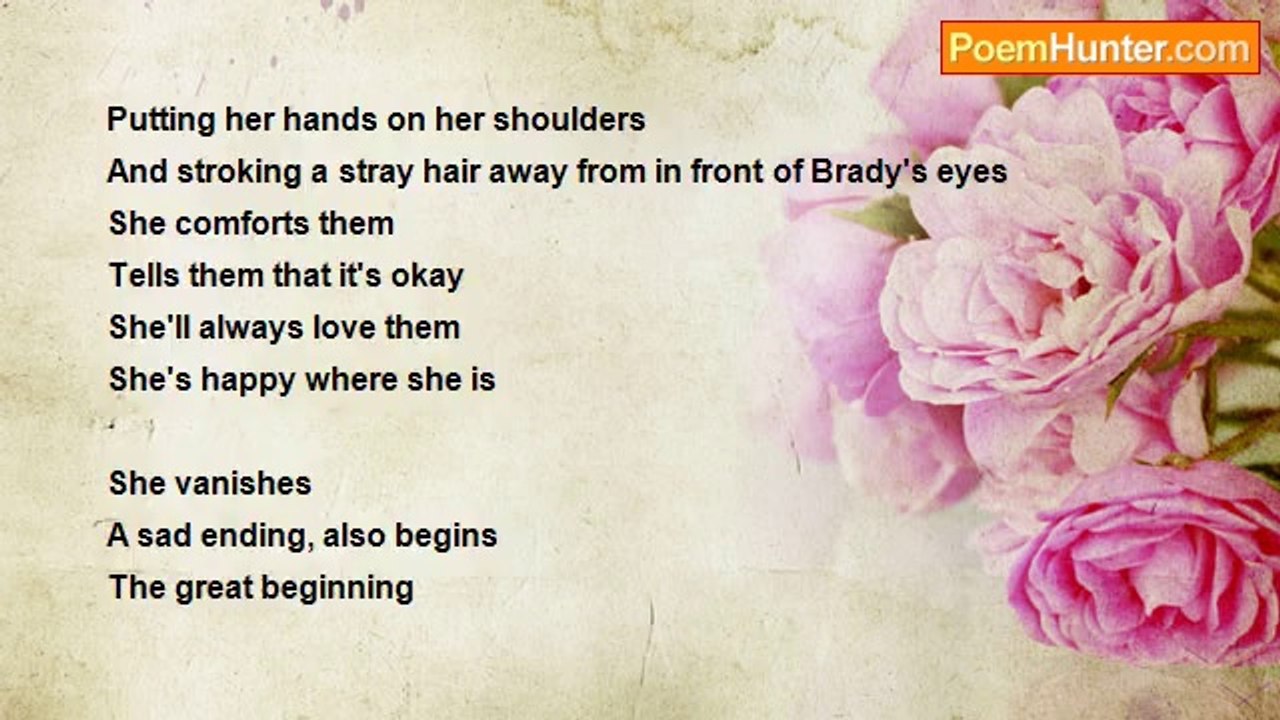 PoemHunter.com

Putting her hands on her shoulders
And stroking a stray hair away from in front of Brady's eyes
She comforts them
Tells them that it's okay
She'll always love them
She's happy where she is

She vanishes
A sad ending, also begins
The great beginning